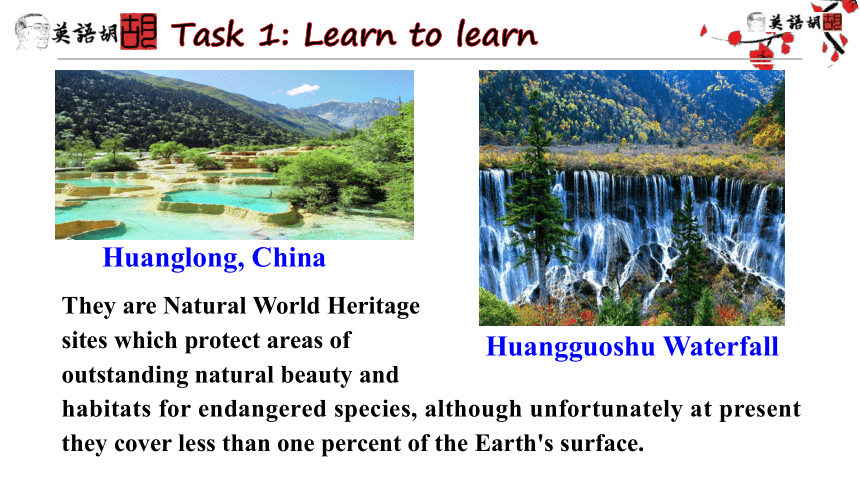 英語胡 胡 Task 1: Learn to learn

英語胡 胡

Huanglong, China

Huangguoshu Waterfall

They are Natural World Heritage sites which protect areas of outstanding natural beauty and habitats for endangered species, although unfortunately at present they cover less than one percent of the Earth's surface.